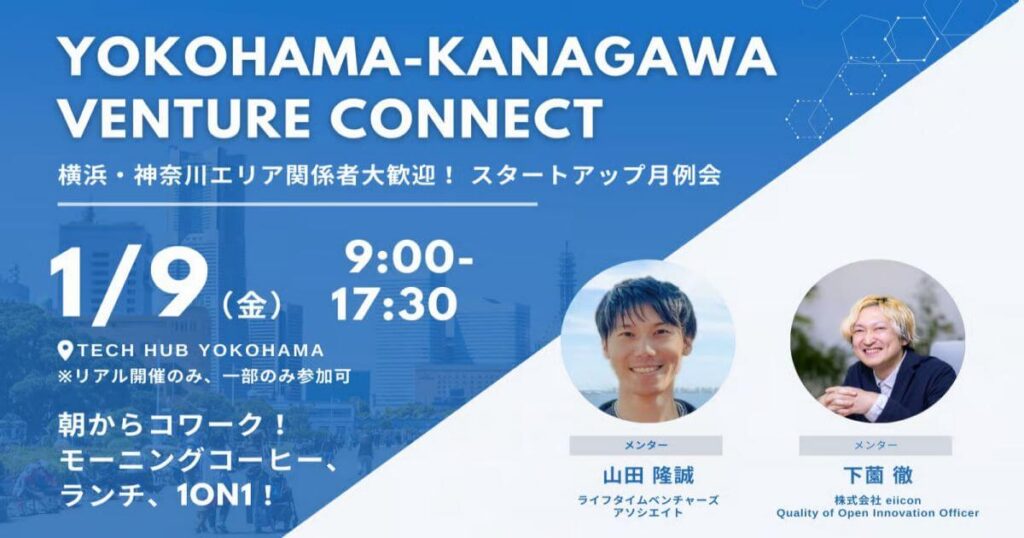 YOKOHAMA-KANAGAWA VENTURE CONNECT

横浜・神奈川エリア関係者大歓迎！ スタートアップ月例会

1/9（金） 9:00-17:30

TECH HUB YOKOHAMA
※リアル開催のみ、一部のみ参加可

朝からコワーク！
モーニングコーヒー、
ランチ、1ON1！

メンター
山田 隆誠
ライフタイムベンチャーズ
アソシエイト

メンター
下薗 徹
株式会社 eiicon
Quality of Open Innovation Officer